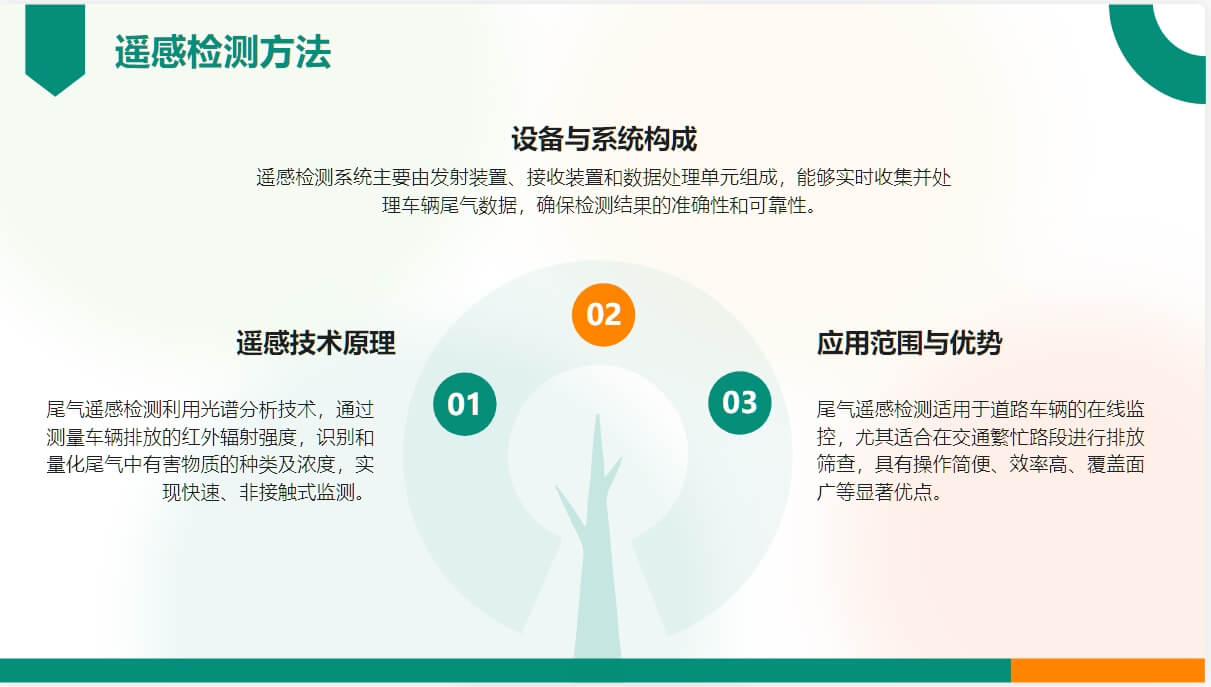 遥感检测方法

设备与系统构成

遥感检测系统主要由发射装置、接收装置和数据处理单元组成，能够实时收集并处理车辆尾气数据，确保检测结果的准确性和可靠性。

02

遥感技术原理

01

尾气遥感检测利用光谱分析技术，通过测量车辆排放的红外辐射强度，识别和量化尾气中有害物质的种类及浓度，实现快速、非接触式监测。

应用范围与优势

03

尾气遥感检测适用于道路车辆的在线监控，尤其适合在交通繁忙路段进行排放筛查，具有操作简便、效率高、覆盖面广等显著优点。